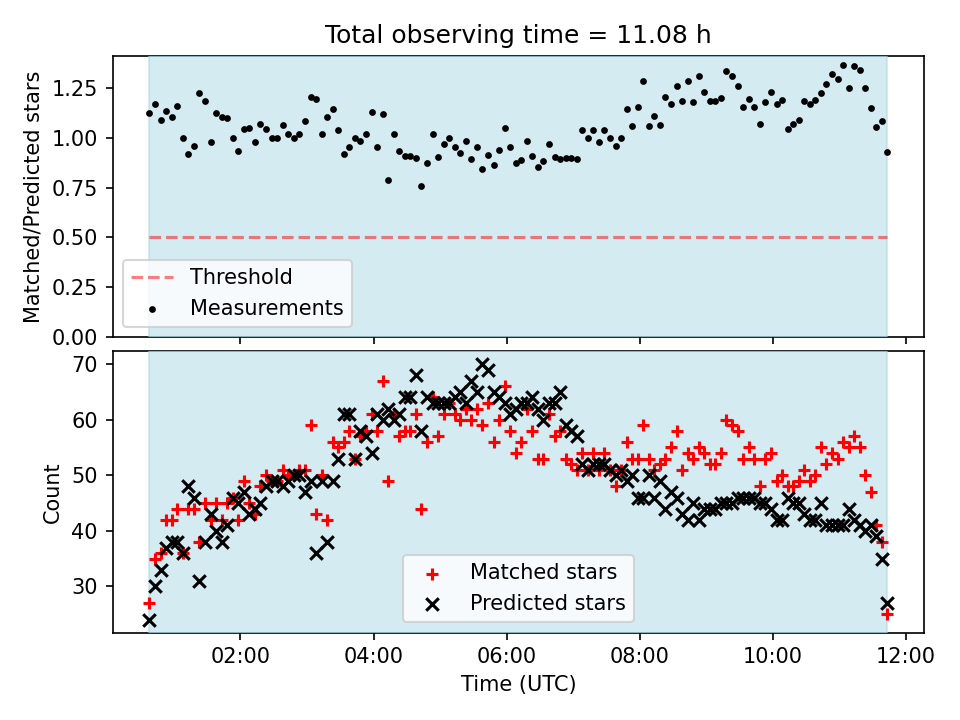 Total observing time = 11.08 h

Matched/Predicted stars

1.25
1.00
0.75
0.50
0.25
0.00

Threshold
Measurements

Count

70
60
50
40
30

Matched stars
Predicted stars

02:00
04:00
06:00
08:00
10:00
12:00

Time (UTC)